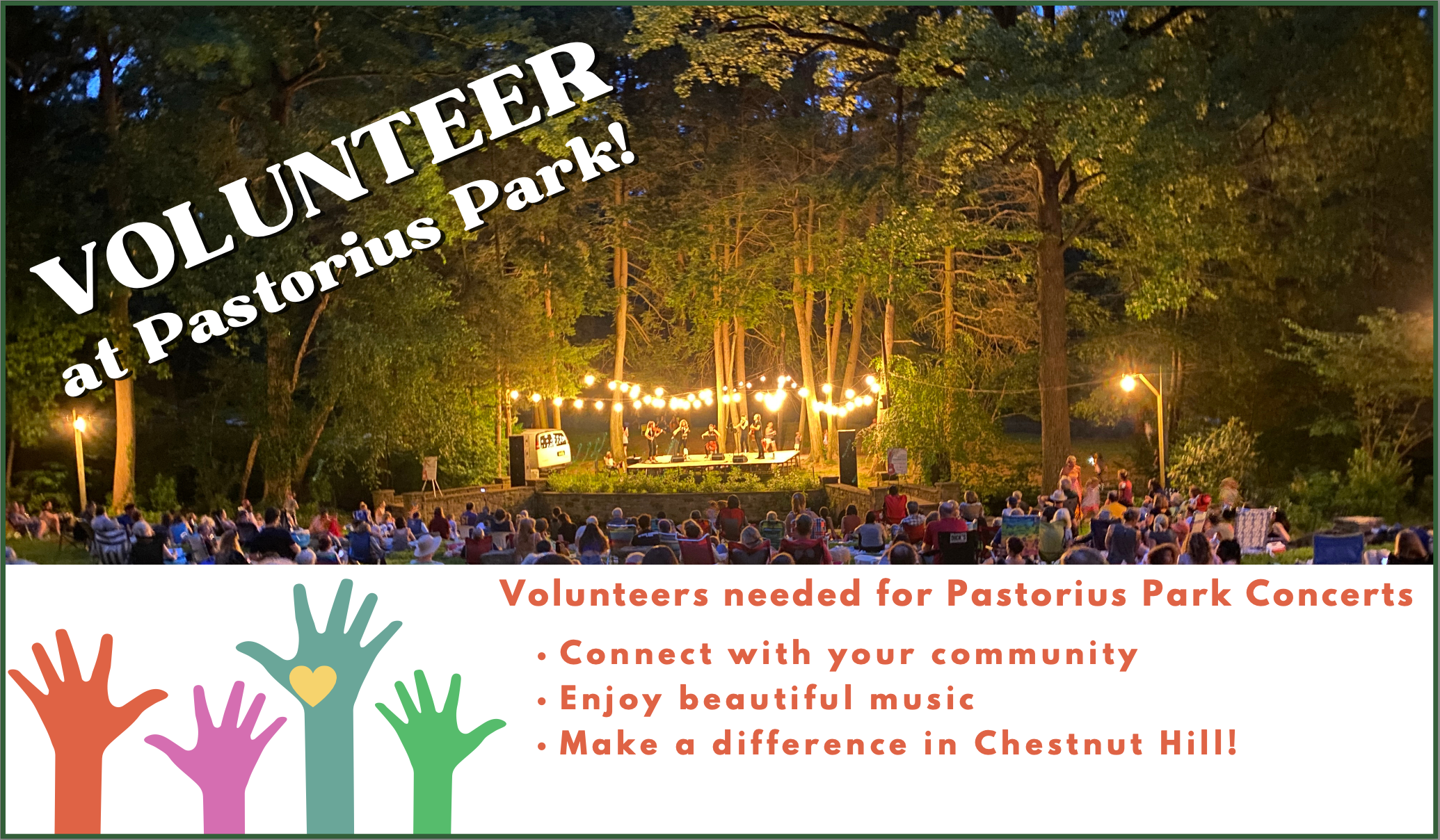 VOLUNTEER
at Pastorius Park!

Volunteers needed for Pastorius Park Concerts

• Connect with your community
• Enjoy beautiful music
• Make a difference in Chestnut Hill!